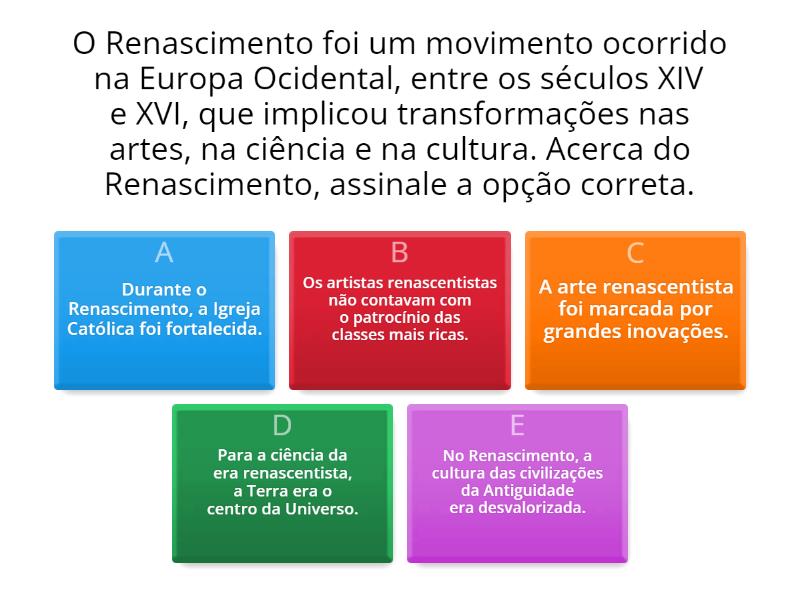 O Renascimento foi um movimento ocorrido na Europa Ocidental, entre os séculos XIV e XVI, que implicou transformações nas artes, na ciência e na cultura. Acerca do Renascimento, assinale a opção correta.

A
Durante o Renascimento, a Igreja Católica foi fortalecida.

B
Os artistas renascentistas não contavam com o patrocínio das classes mais ricas.

C
A arte renascentista foi marcada por grandes inovações.

D
Para a ciência da era renascentista, a Terra era o centro da Universo.

E
No Renascimento, a cultura das civilizações da Antiguidade era desvalorizada.